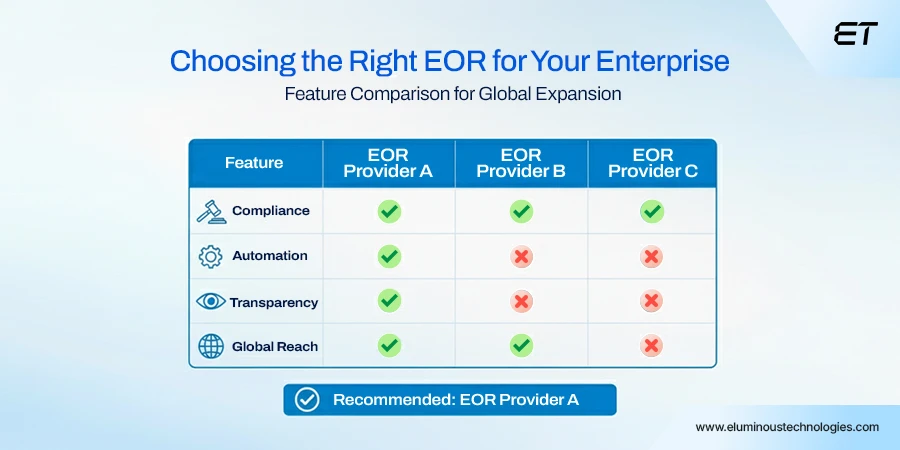 ET

Choosing the Right EOR for Your Enterprise

Feature Comparison for Global Expansion

| Feature | EOR Provider A | EOR Provider B | EOR Provider C |
|---|---|---|---|
| Compliance | ✓ | ✓ | ✓ |
| Automation | ✓ | ✗ | ✗ |
| Transparency | ✓ | ✗ | ✗ |
| Global Reach | ✓ | ✓ | ✗ |

Recommended: EOR Provider A

www.eluminoustechnologies.com